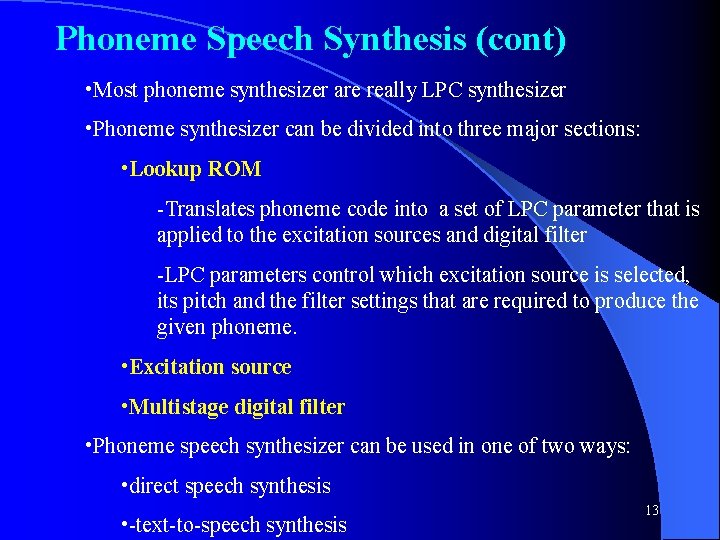 Phoneme Speech Synthesis (cont)

•Most phoneme synthesizer are really LPC synthesizer

•Phoneme synthesizer can be divided into three major sections:

•Lookup ROM

-Translates phoneme code into a set of LPC parameter that is applied to the excitation sources and digital filter

-LPC parameters control which excitation source is selected, its pitch and the filter settings that are required to produce the given phoneme.

•Excitation source

•Multistage digital filter

•Phoneme speech synthesizer can be used in one of two ways:

•direct speech synthesis

•-text-to-speech synthesis

13